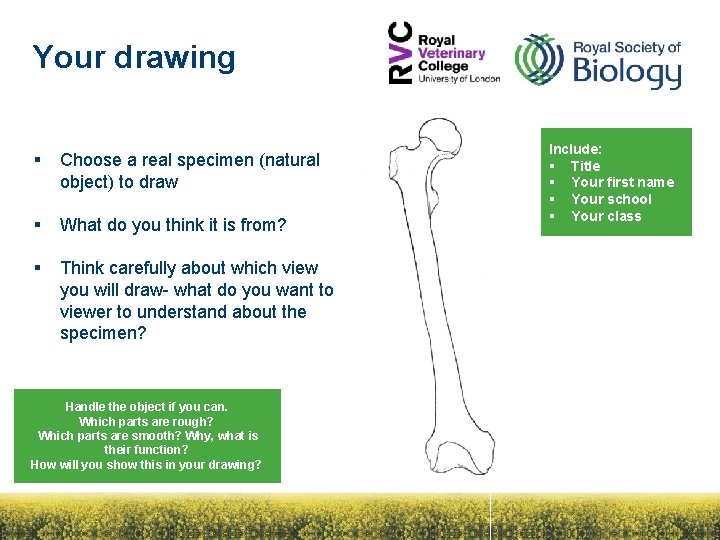 Your drawing

RVC Royal Veterinary College University of London

Royal Society of Biology

▪ Choose a real specimen (natural object) to draw

▪ What do you think it is from?

▪ Think carefully about which view you will draw- what do you want to viewer to understand about the specimen?

Include:
▪ Title
▪ Your first name
▪ Your school
▪ Your class

Handle the object if you can.
Which parts are rough?
Which parts are smooth? Why, what is their function?
How will you show this in your drawing?